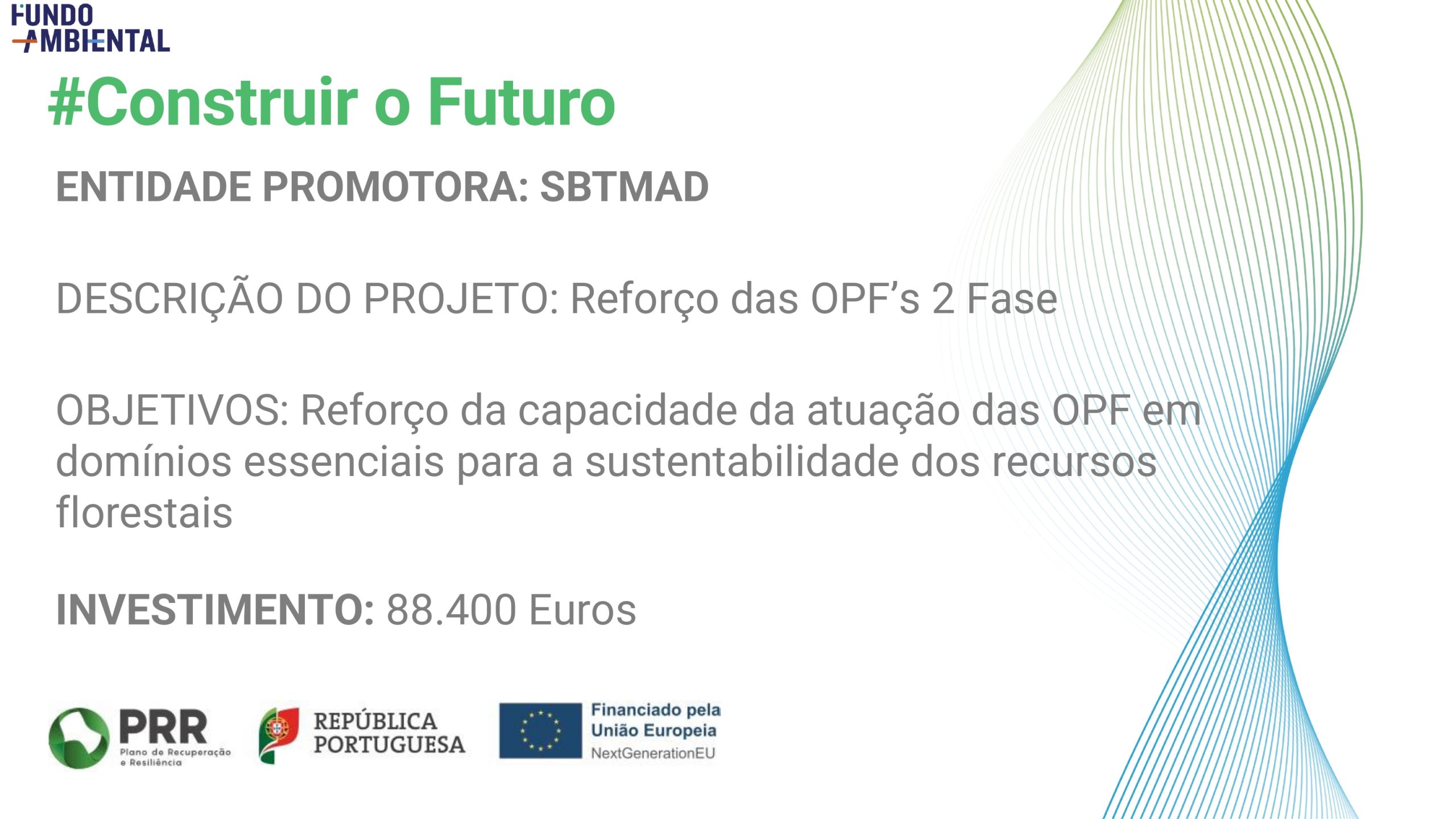 FUNDO AMBIENTAL

#Construir o Futuro

ENTIDADE PROMOTORA: SBTMAD

DESCRIÇÃO DO PROJETO: Reforço das OPF's 2 Fase

OBJETIVOS: Reforço da capacidade da atuação das OPF em domínios essenciais para a sustentabilidade dos recursos florestais

INVESTIMENTO: 88.400 Euros

PRR Plano de Recuperação e Resiliência

REPÚBLICA PORTUGUESA

Financiado pela União Europeia NextGenerationEU